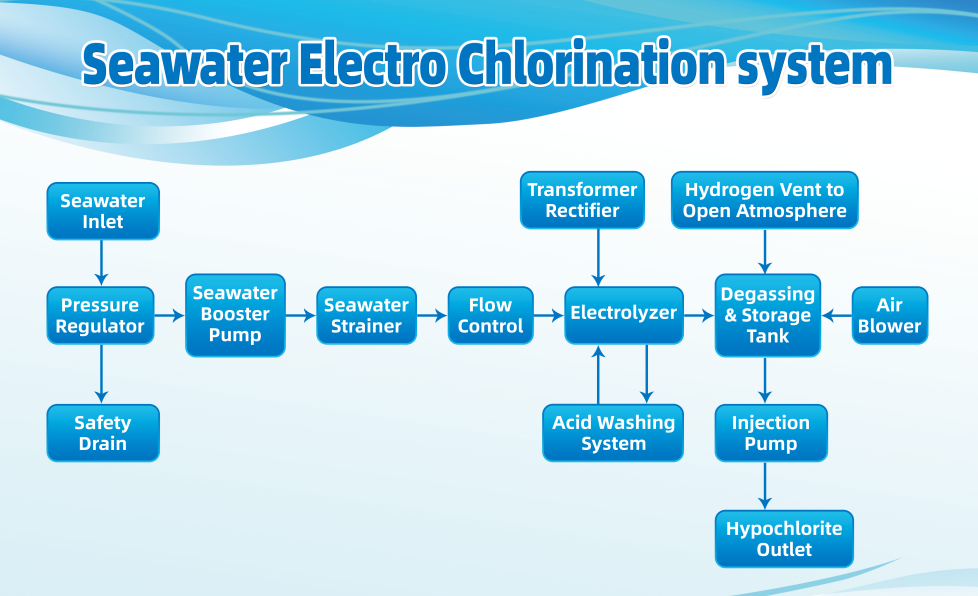 Seawater Electro Chlorination system

Seawater Inlet

Pressure Regulator

Safety Drain

Seawater Booster Pump

Seawater Strainer

Flow Control

Transformer Rectifier

Electrolyzer

Acid Washing System

Hydrogen Vent to Open Atmosphere

Degassing & Storage Tank

Air Blower

Injection Pump

Hypochlorite Outlet